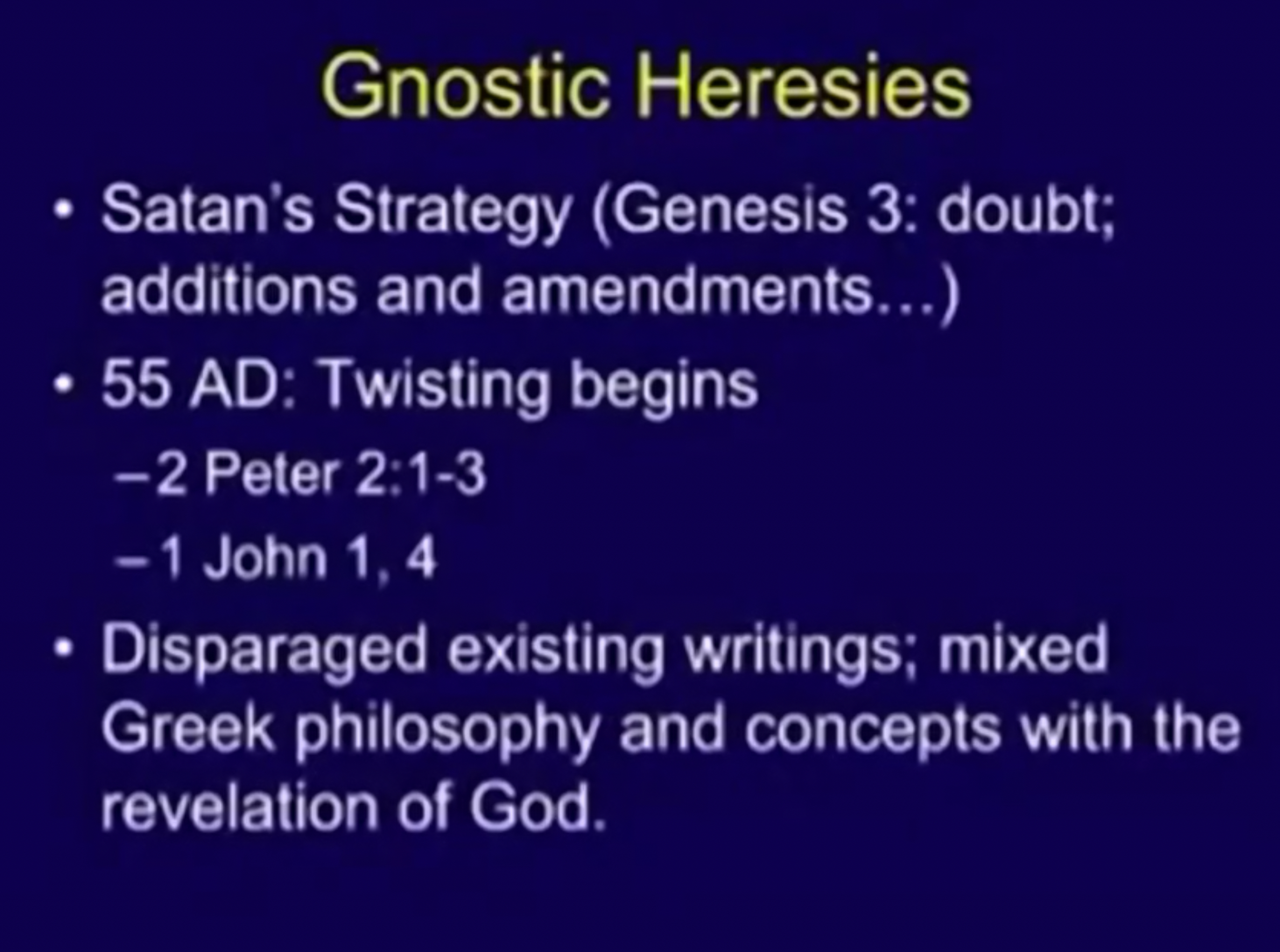 Gnostic Heresies

• Satan's Strategy (Genesis 3: doubt; additions and amendments…)
• 55 AD: Twisting begins
– 2 Peter 2:1-3
– 1 John 1, 4
• Disparaged existing writings; mixed Greek philosophy and concepts with the revelation of God.